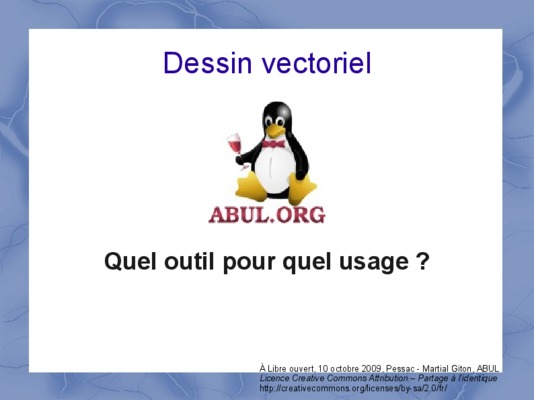 Dessin vectoriel

ABUL.ORG

Quel outil pour quel usage ?

À Libre ouvert, 10 octobre 2009, Pessac - Martial Giton, ABUL
Licence Creative Commons Attribution – Partage à l'identique
http://creativecommons.org/licenses/by-sa/2.0/fr/